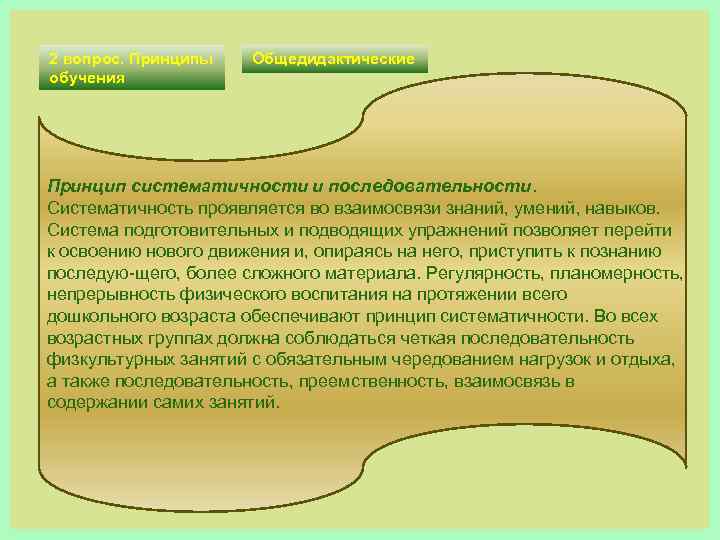 2 вопрос. Принципы обучения

Общедидактические

Принцип систематичности и последовательности.
Систематичность проявляется во взаимосвязи знаний, умений, навыков. Система подготовительных и подводящих упражнений позволяет перейти к освоению нового движения и, опираясь на него, приступить к познанию последую-щего, более сложного материала. Регулярность, планомерность, непрерывность физического воспитания на протяжении всего дошкольного возраста обеспечивают принцип систематичности. Во всех возрастных группах должна соблюдаться четкая последовательность физкультурных занятий с обязательным чередованием нагрузок и отдыха, а также последовательность, преемственность, взаимосвязь в содержании самих занятий.